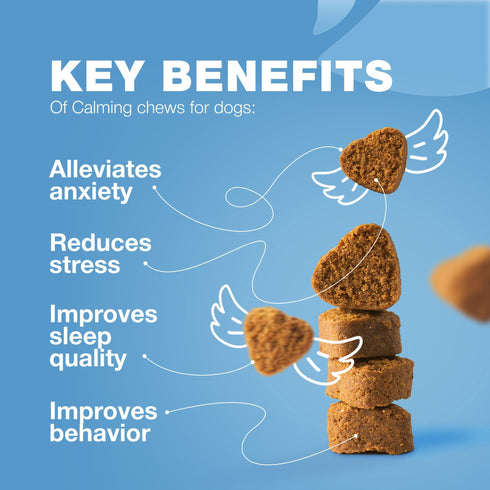 KEY BENEFITS
Of Calming chews for dogs:

Alleviates anxiety

Reduces stress

Improves sleep quality

Improves behavior